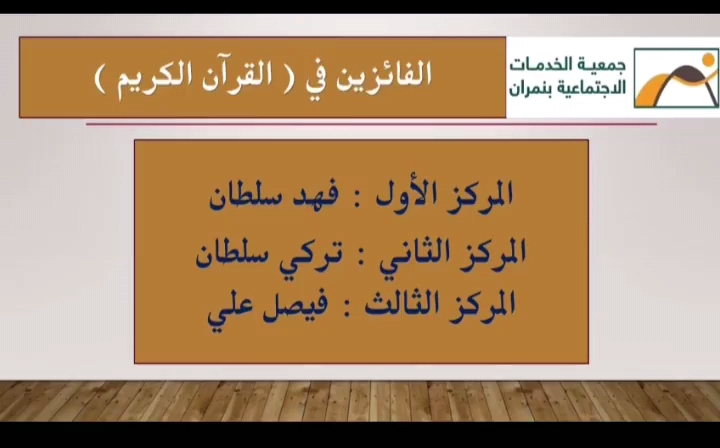 جمعية الخدمات الاجتماعية بنمران

الفائزين في ( القرآن الكريم )

المركز الأول : فهد سلطان

المركز الثاني : تركي سلطان

المركز الثالث : فيصل علي